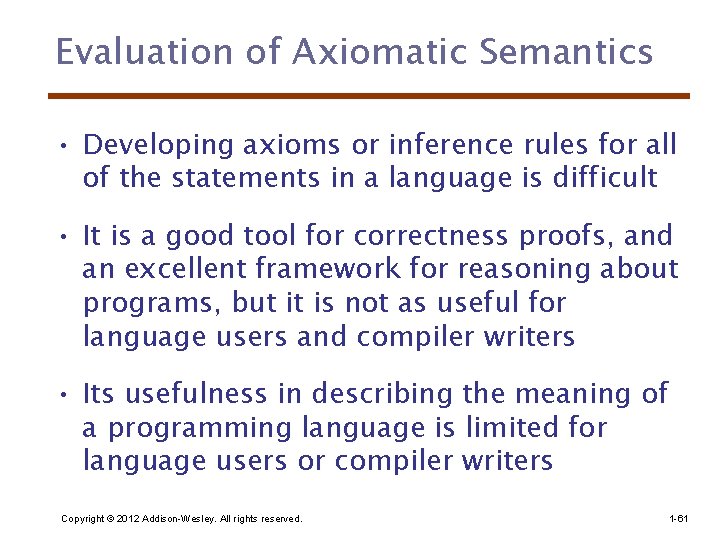 Evaluation of Axiomatic Semantics

• Developing axioms or inference rules for all of the statements in a language is difficult

• It is a good tool for correctness proofs, and an excellent framework for reasoning about programs, but it is not as useful for language users and compiler writers

• Its usefulness in describing the meaning of a programming language is limited for language users or compiler writers

Copyright © 2012 Addison-Wesley. All rights reserved.

1-61